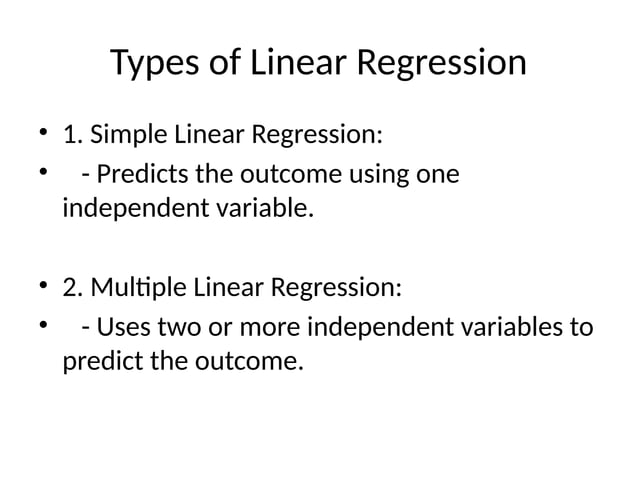 Types of Linear Regression

• 1. Simple Linear Regression:
• - Predicts the outcome using one independent variable.

• 2. Multiple Linear Regression:
• - Uses two or more independent variables to predict the outcome.